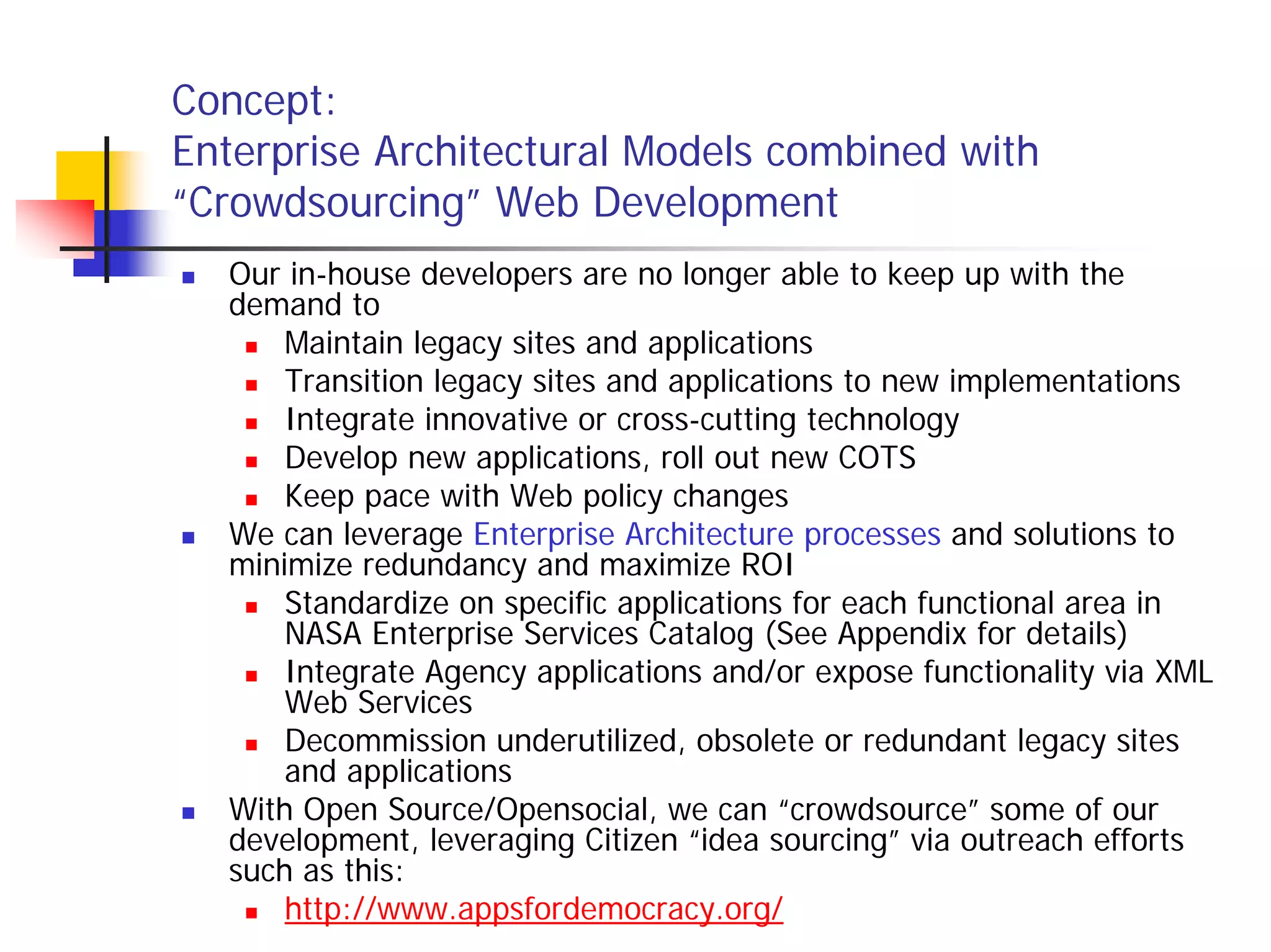 Concept:
Enterprise Architectural Models combined with “Crowdsourcing” Web Development

- Our in-house developers are no longer able to keep up with the demand to
  - Maintain legacy sites and applications
  - Transition legacy sites and applications to new implementations
  - Integrate innovative or cross-cutting technology
  - Develop new applications, roll out new COTS
  - Keep pace with Web policy changes
- We can leverage Enterprise Architecture processes and solutions to minimize redundancy and maximize ROI
  - Standardize on specific applications for each functional area in NASA Enterprise Services Catalog (See Appendix for details)
  - Integrate Agency applications and/or expose functionality via XML Web Services
  - Decommission underutilized, obsolete or redundant legacy sites and applications
- With Open Source/Opensocial, we can “crowdsource” some of our development, leveraging Citizen “idea sourcing” via outreach efforts such as this:
  - http://www.appsfordemocracy.org/